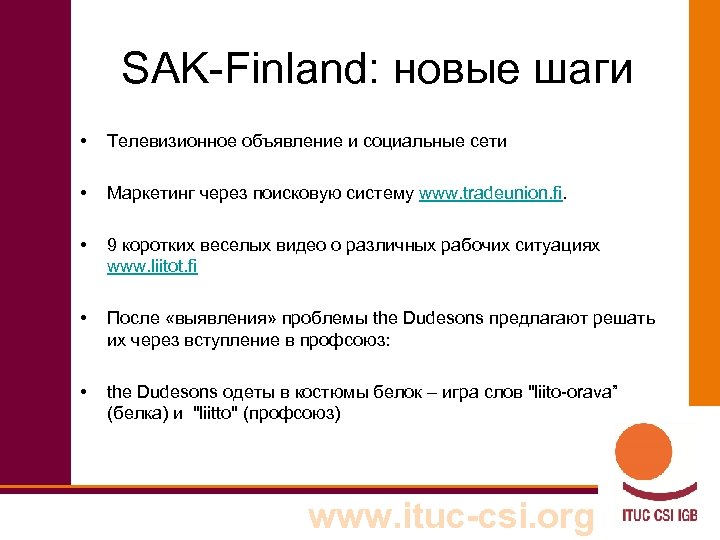 SAK-Finland: новые шаги

• Телевизионное объявление и социальные сети

• Маркетинг через поисковую систему www.tradeunion.fi.

• 9 коротких веселых видео о различных рабочих ситуациях www.liitot.fi

• После «выявления» проблемы the Dudesons предлагают решать их через вступление в профсоюз:

• the Dudesons одеты в костюмы белок – игра слов "liito-orava" (белка) и "liitto" (профсоюз)

www.ituc-csi.org

ITUC CSI IGB